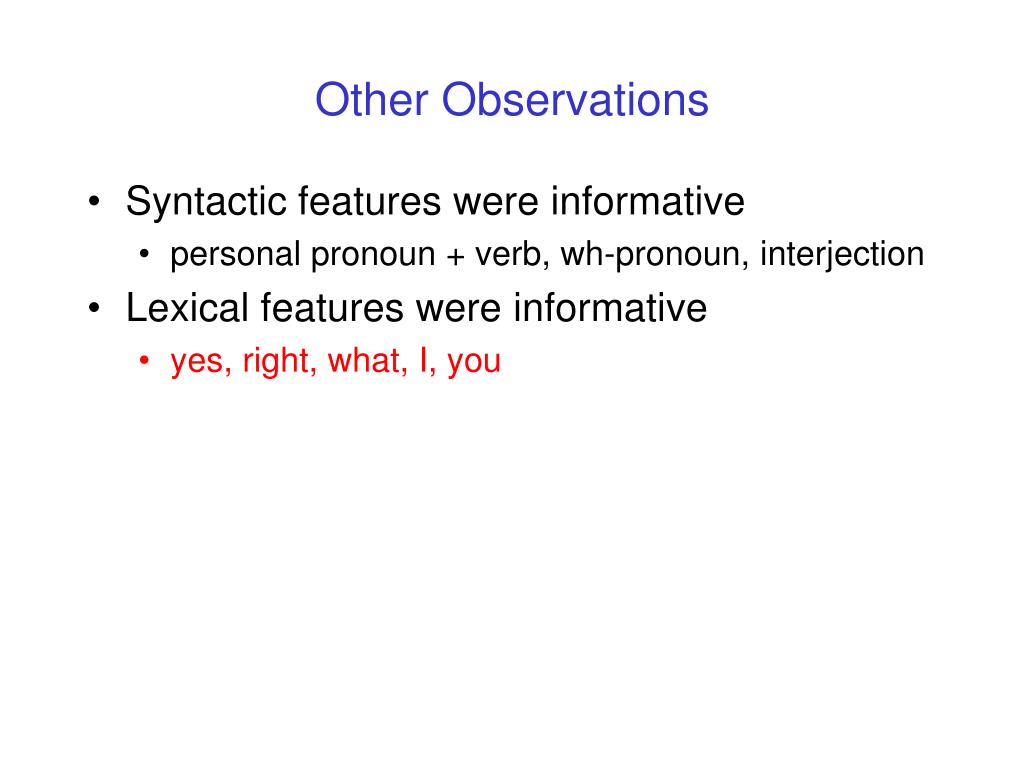 Other Observations

• Syntactic features were informative
  • personal pronoun + verb, wh-pronoun, interjection
• Lexical features were informative
  • yes, right, what, I, you